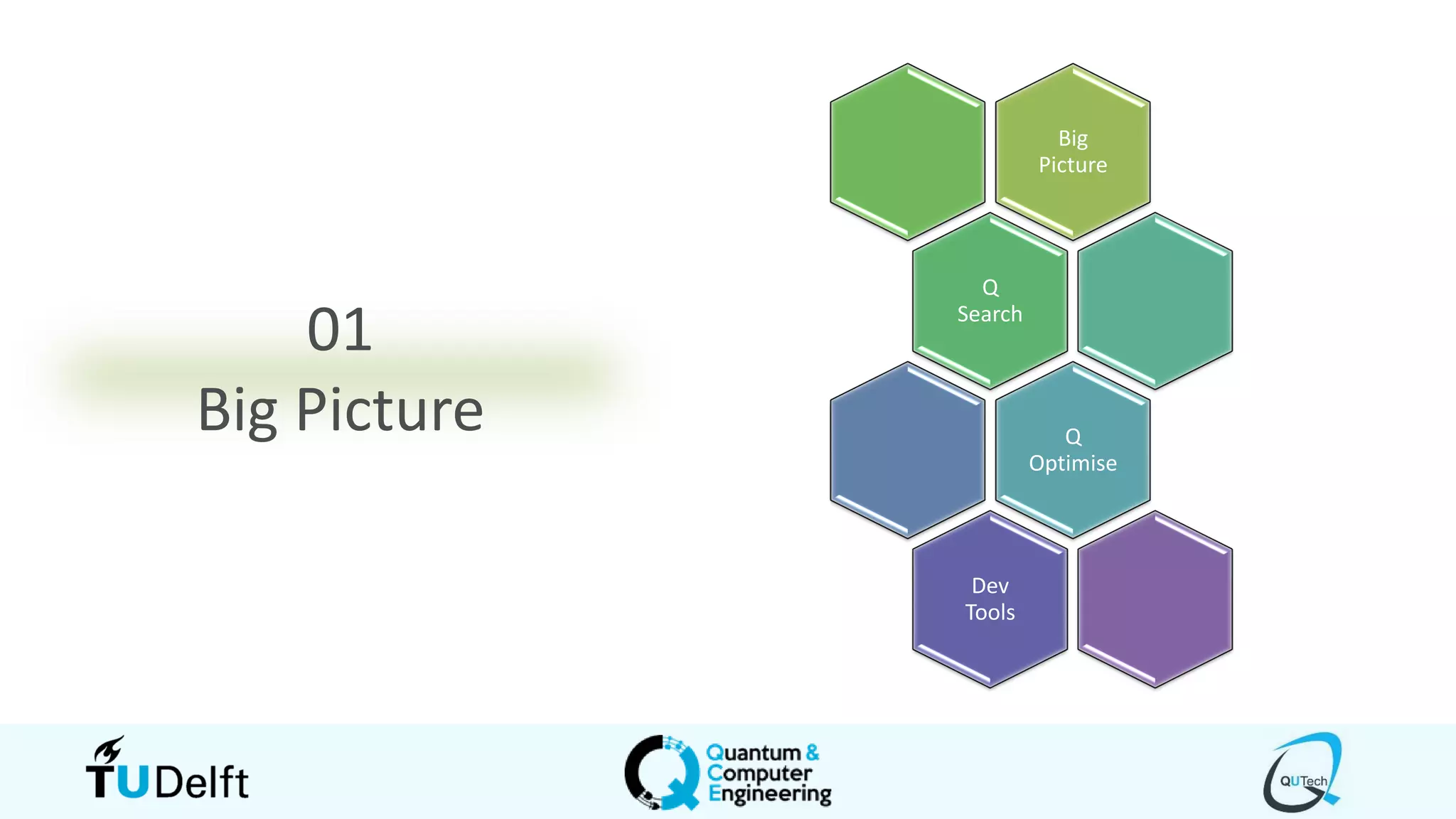 01
Big Picture

Big Picture

Q Search

Q Optimise

Dev Tools

TUDelft

Quantum & Computer Engineering

QUTech